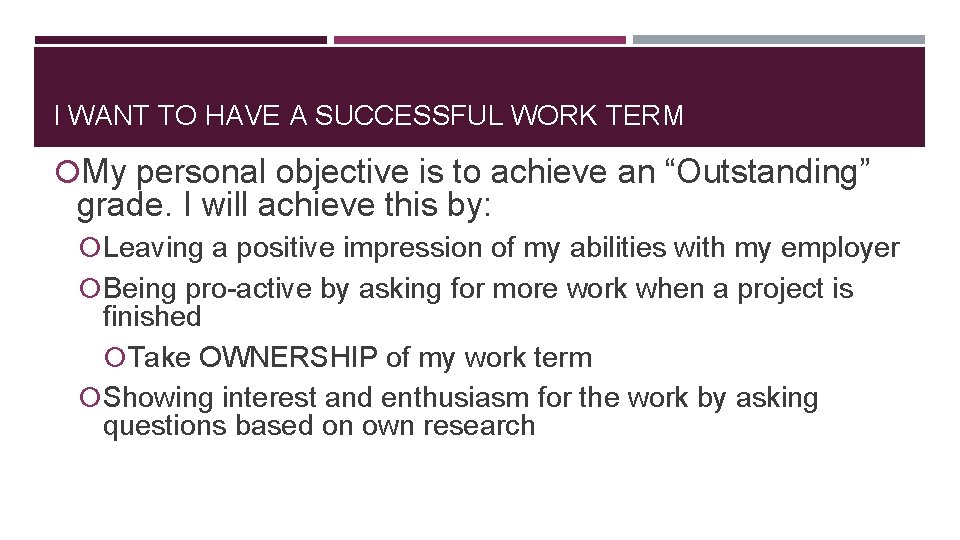 I WANT TO HAVE A SUCCESSFUL WORK TERM

My personal objective is to achieve an “Outstanding” grade. I will achieve this by:

Leaving a positive impression of my abilities with my employer

Being pro-active by asking for more work when a project is finished

Take OWNERSHIP of my work term

Showing interest and enthusiasm for the work by asking questions based on own research